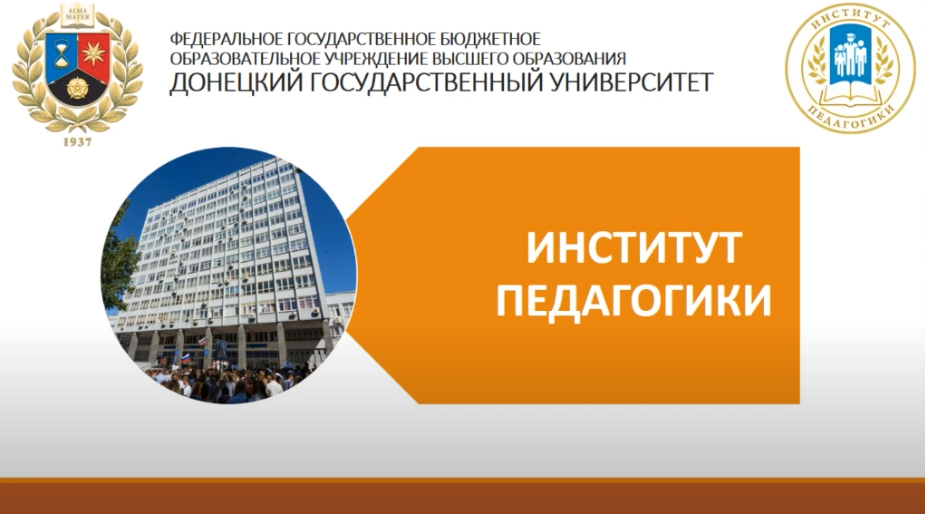 ALMA MATER

1937

ФЕДЕРАЛЬНОЕ ГОСУДАРСТВЕННОЕ БЮДЖЕТНОЕ ОБРАЗОВАТЕЛЬНОЕ УЧРЕЖДЕНИЕ ВЫСШЕГО ОБРАЗОВАНИЯ
ДОНЕЦКИЙ ГОСУДАРСТВЕННЫЙ УНИВЕРСИТЕТ

ИНСТИТУТ ПЕДАГОГИКИ

ИНСТИТУТ
ПЕДАГОГИКИ